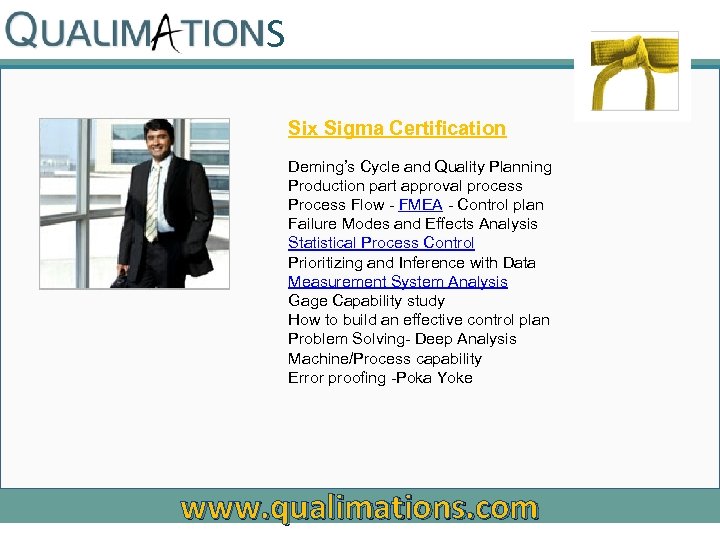 QUALIMATIONS

Six Sigma Certification

Deming's Cycle and Quality Planning
Production part approval process
Process Flow - FMEA - Control plan
Failure Modes and Effects Analysis
Statistical Process Control
Prioritizing and Inference with Data
Measurement System Analysis
Gage Capability study
How to build an effective control plan
Problem Solving- Deep Analysis
Machine/Process capability
Error proofing -Poka Yoke

www.qualimations.com